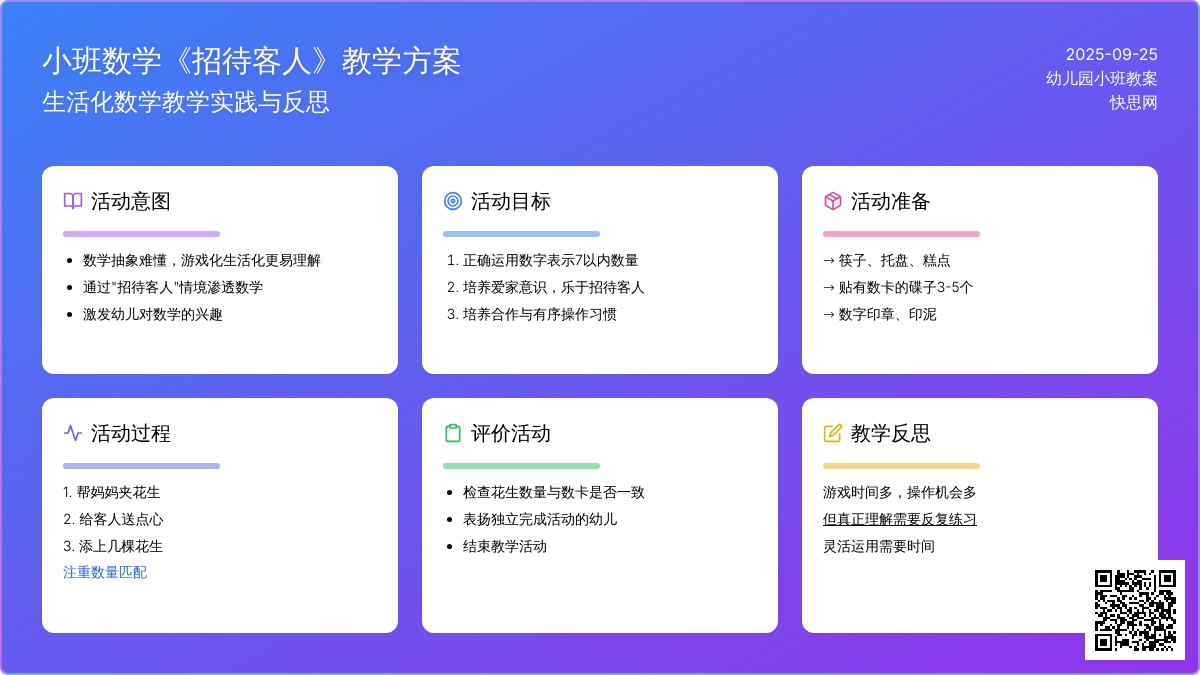 小班数学《招待客人》教学方案
生活化数学教学实践与反思

2025-09-25
幼儿园小班教案
快思网

活动意图

- 数学抽象难懂，游戏化生活化更易理解
- 通过"招待客人"情境渗透数学
- 激发幼儿对数学的兴趣

活动目标

1. 正确运用数字表示7以内数量
2. 培养爱家意识，乐于招待客人
3. 培养合作与有序操作习惯

活动准备

→ 筷子、托盘、糕点
→ 贴有数卡的碟子3-5个
→ 数字印章、印泥

活动过程

1. 帮妈妈夹花生
2. 给客人送点心
3. 添上几棵花生
注重数量匹配

评价活动

- 检查花生数量与数卡是否一致
- 表扬独立完成活动的幼儿
- 结束教学活动

教学反思

游戏时间多，操作机会多
但真正理解需要反复练习
灵活运用需要时间